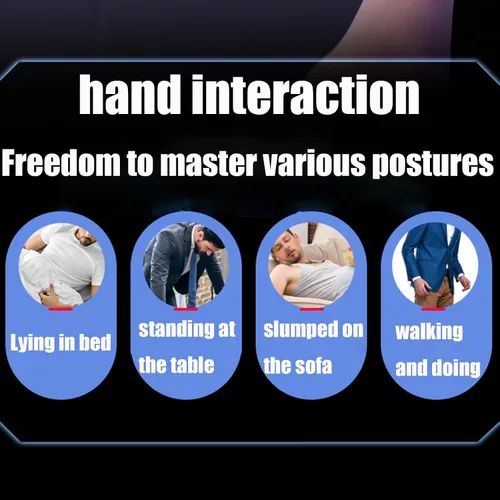 hand interaction

Freedom to master various postures

Lying in bed

standing at the table

slumped on the sofa

walking and doing